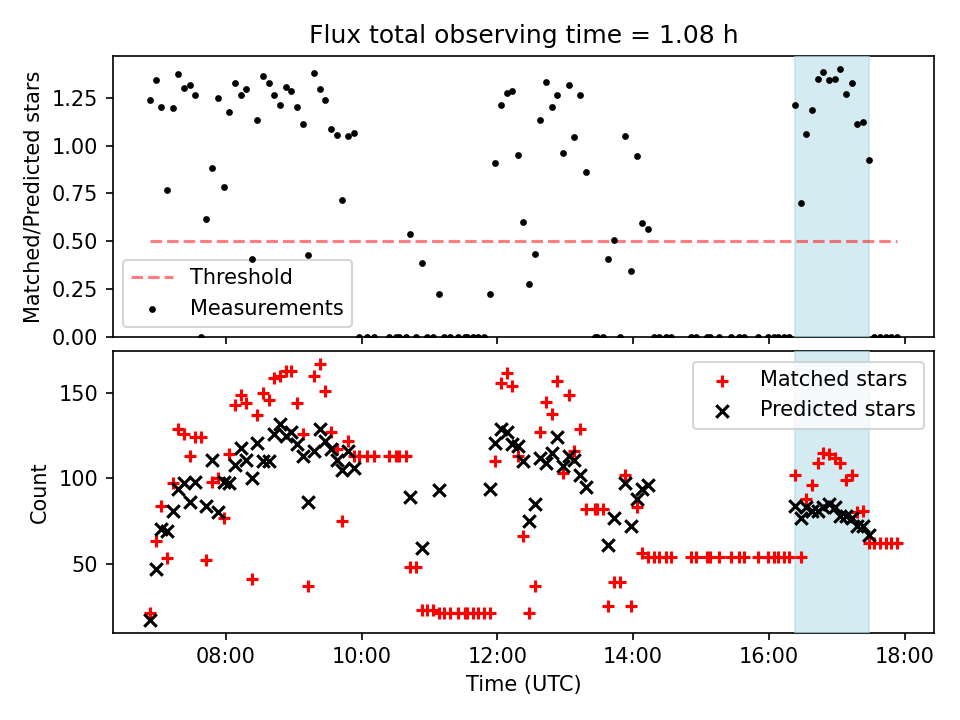 Flux total observing time = 1.08 h

Matched/Predicted stars

1.25
1.00
0.75
0.50
0.25
0.00

Threshold
Measurements

Count

150
100
50

Matched stars
Predicted stars

08:00
10:00
12:00
14:00
16:00
18:00

Time (UTC)